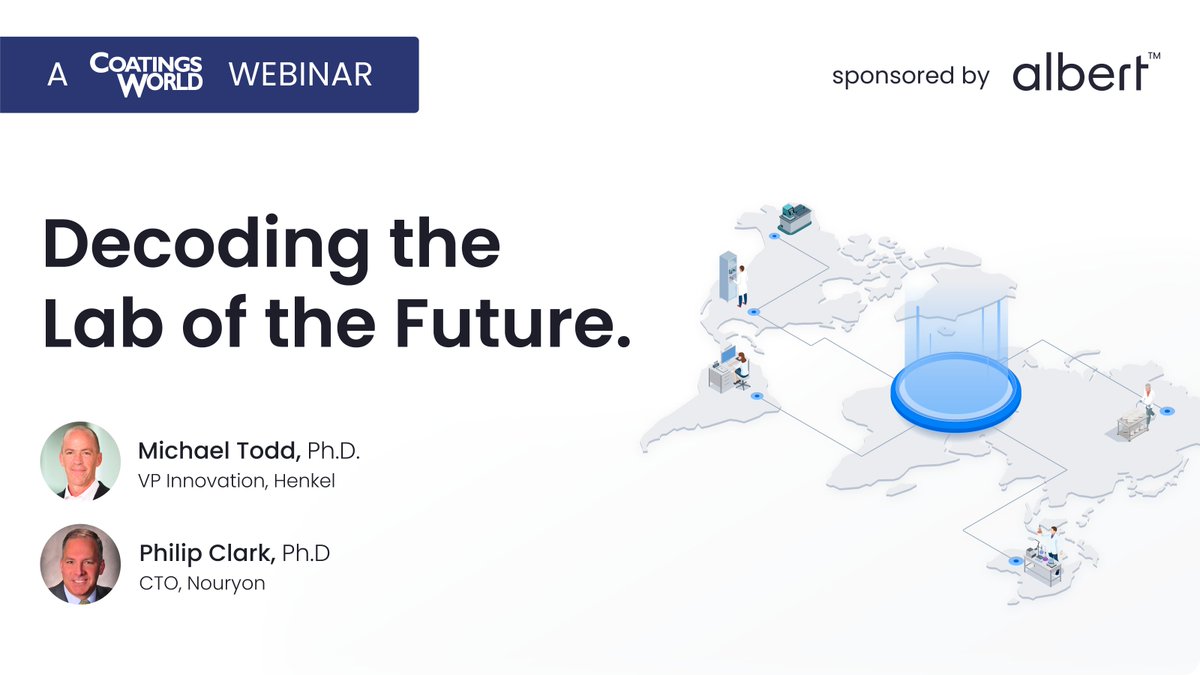 A COATINGS WORLD WEBINAR

sponsored by albert™

Decoding the Lab of the Future.

Michael Todd, Ph.D.
VP Innovation, Henkel

Philip Clark, Ph.D
CTO, Nouryon